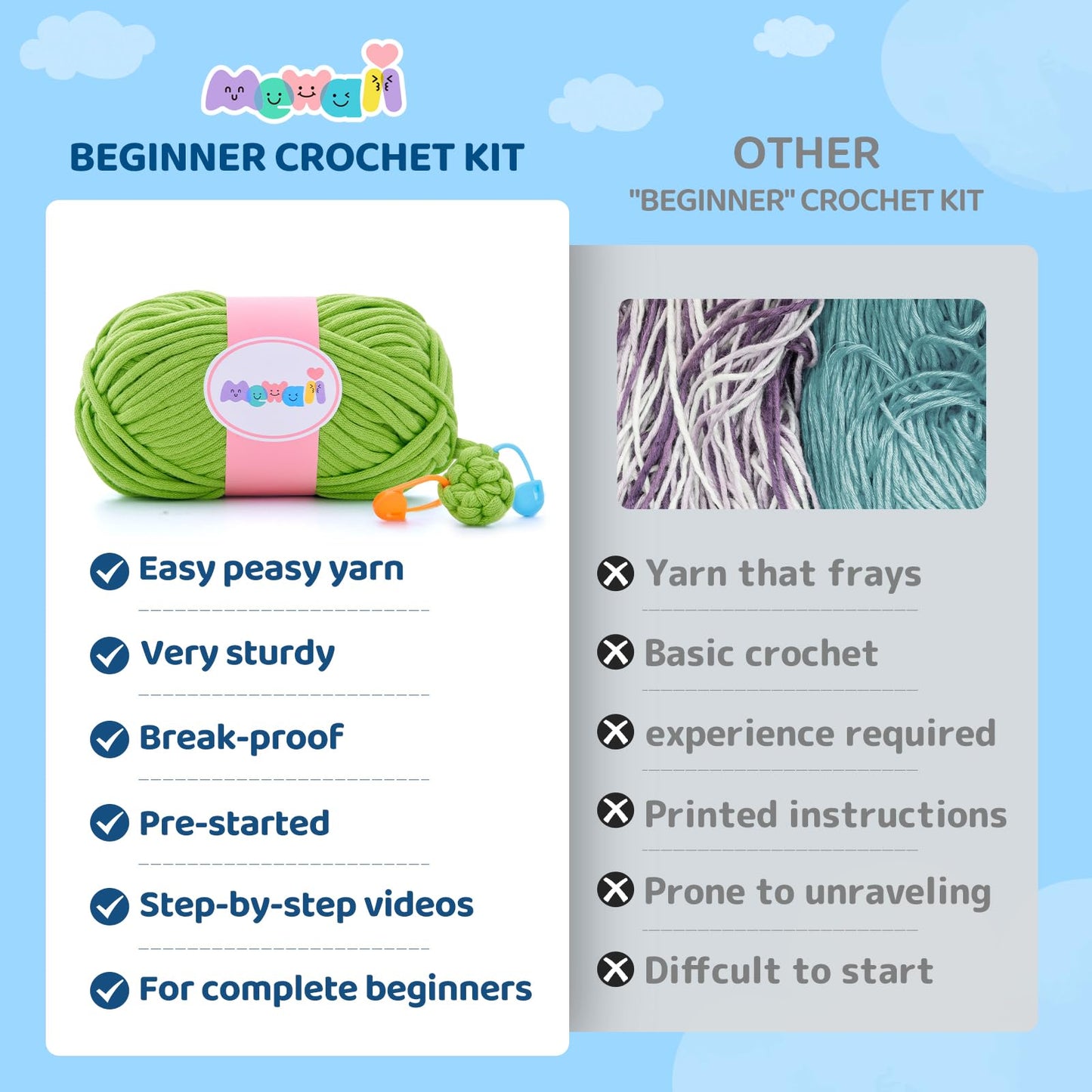 Mewaii

BEGINNER CROCHET KIT

Mewaii

Easy peasy yarn

Very sturdy

Break-proof

Pre-started

Step-by-step videos

For complete beginners

OTHER
"BEGINNER" CROCHET KIT

Yarn that frays

Basic crochet

experience required

Printed instructions

Prone to unraveling

Diffcult to start